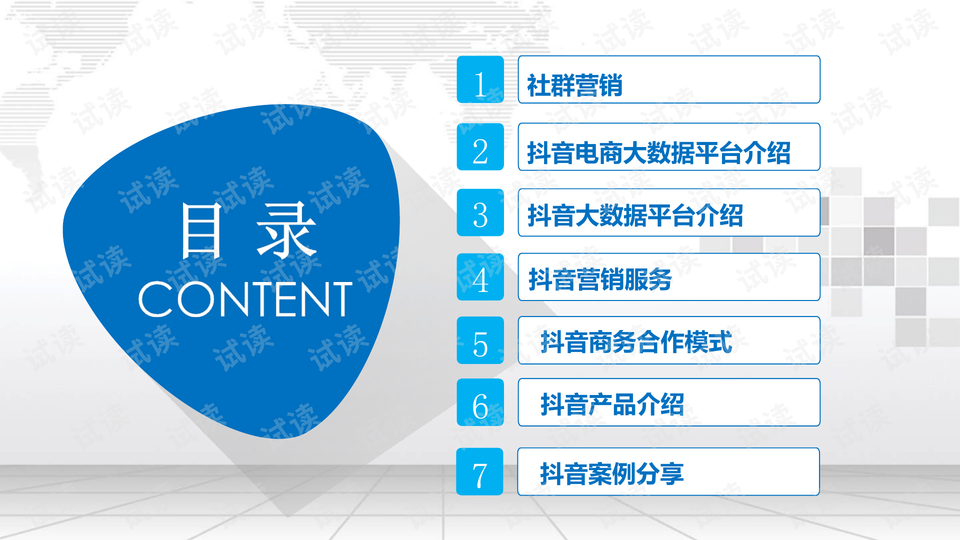 目录
CONTENT

1 社群营销

2 抖音电商大数据平台介绍

3 抖音大数据平台介绍

4 抖音营销服务

5 抖音商务合作模式

6 抖音产品介绍

7 抖音案例分享

试读